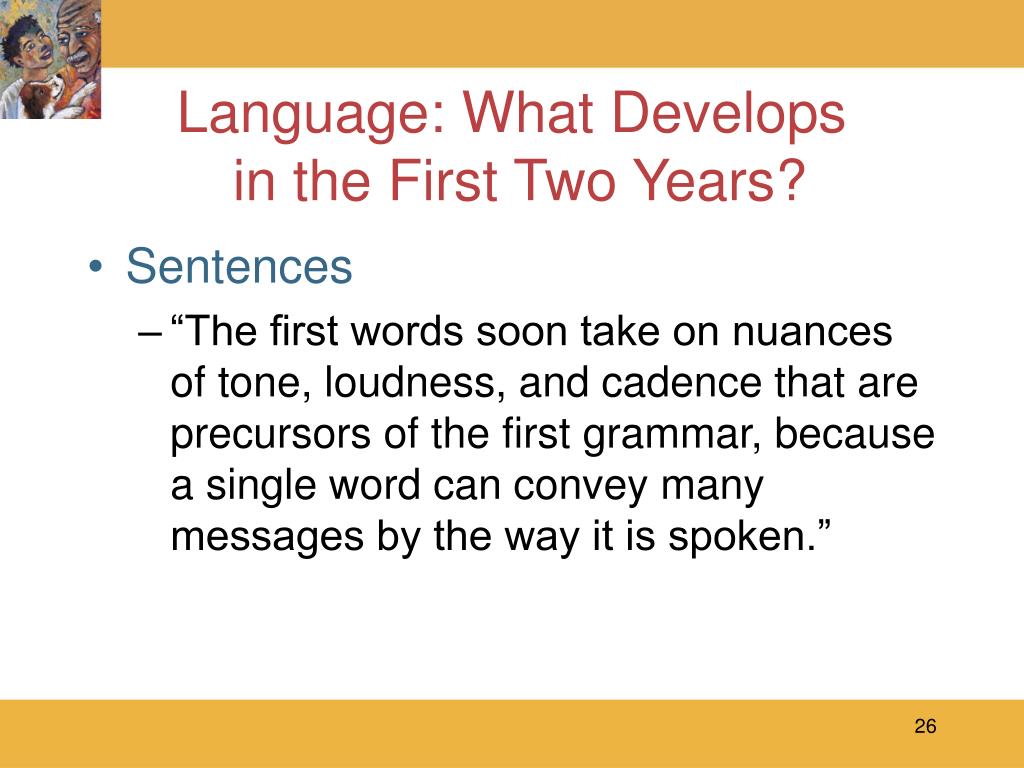 Language: What Develops in the First Two Years?

• Sentences

– “The first words soon take on nuances of tone, loudness, and cadence that are precursors of the first grammar, because a single word can convey many messages by the way it is spoken.”

26